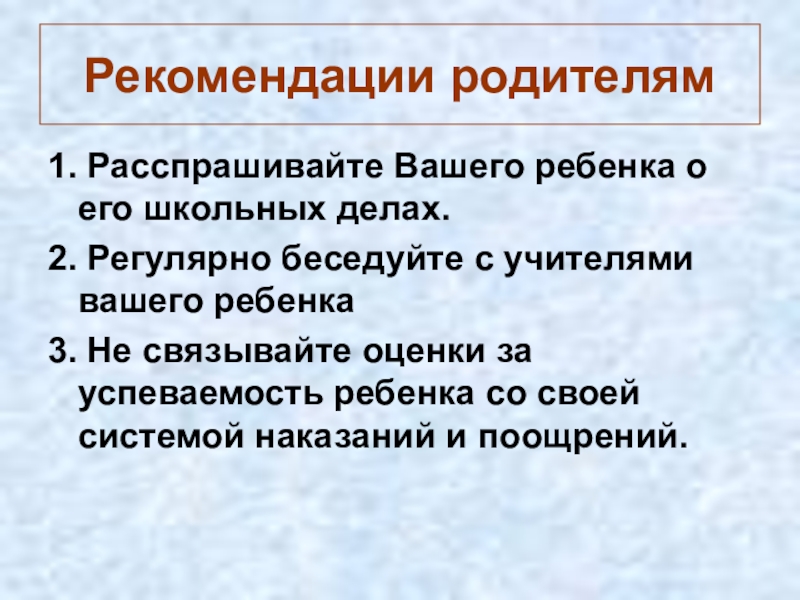 Рекомендации родителям

1. Расспрашивайте Вашего ребенка о его школьных делах.

2. Регулярно беседуйте с учителями вашего ребенка

3. Не связывайте оценки за успеваемость ребенка со своей системой наказаний и поощрений.